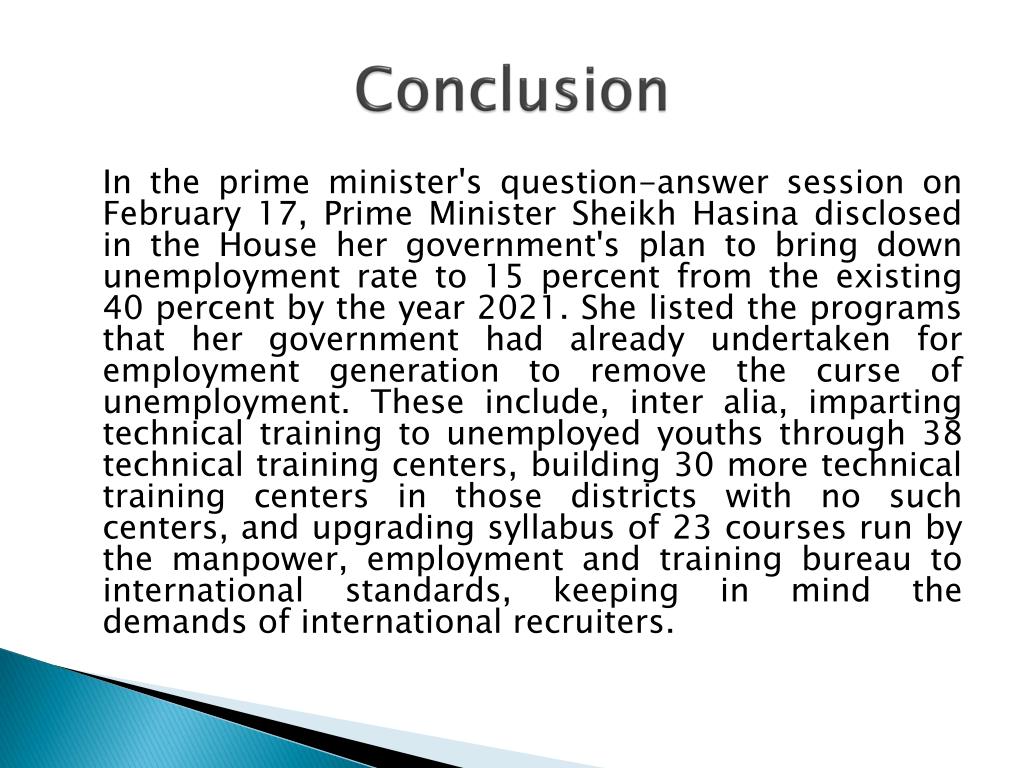 Conclusion

In the prime minister's question-answer session on February 17, Prime Minister Sheikh Hasina disclosed in the House her government's plan to bring down unemployment rate to 15 percent from the existing 40 percent by the year 2021. She listed the programs that her government had already undertaken for employment generation to remove the curse of unemployment. These include, inter alia, imparting technical training to unemployed youths through 38 technical training centers, building 30 more technical training centers in those districts with no such centers, and upgrading syllabus of 23 courses run by the manpower, employment and training bureau to international standards, keeping in mind the demands of international recruiters.